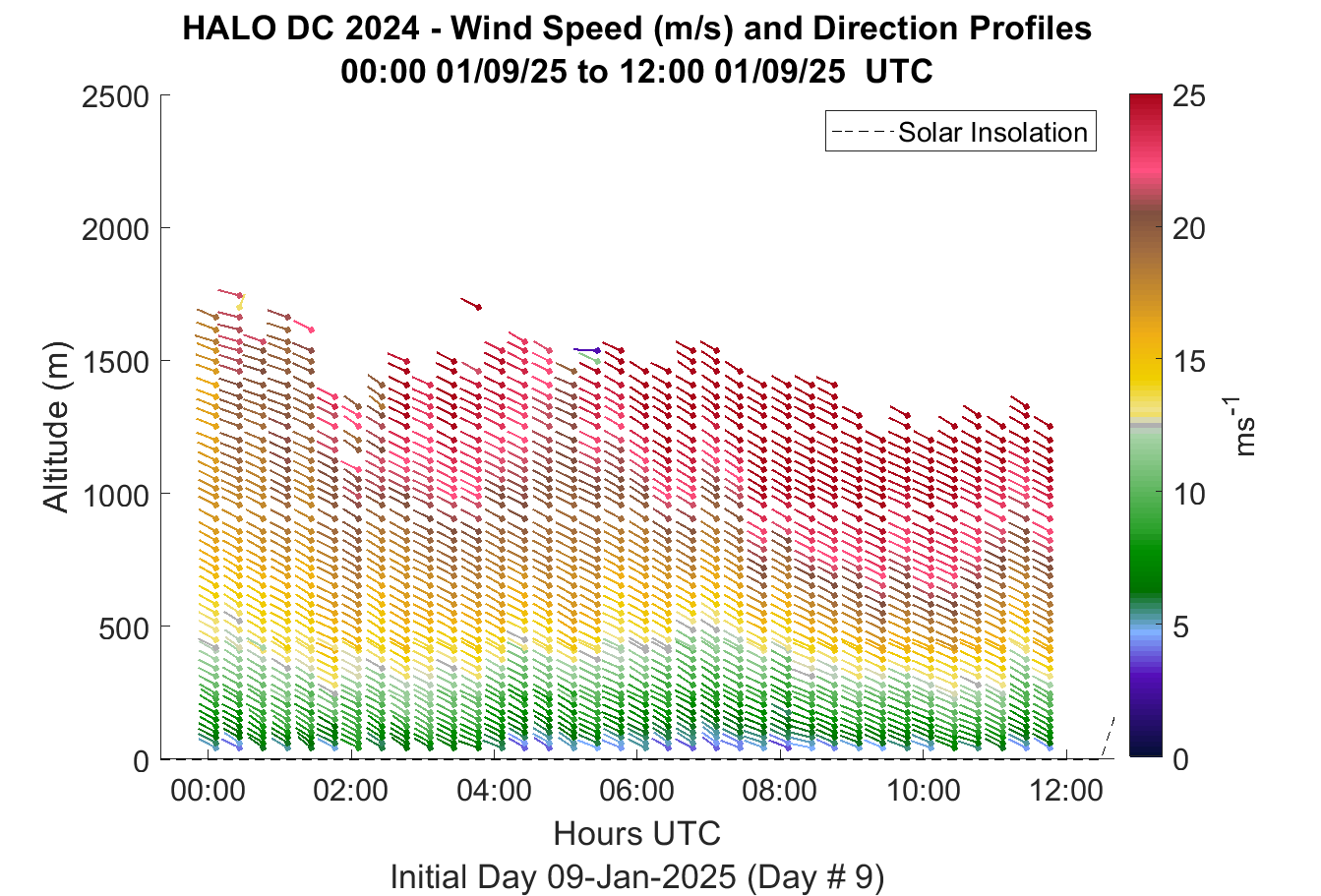 HALO DC 2024 - Wind Speed (m/s) and Direction Profiles
00:00 01/09/25 to 12:00 01/09/25 UTC

Solar Insolation

Altitude (m)

2500
2000
1500
1000
500
0

00:00
02:00
04:00
06:00
08:00
10:00
12:00

Hours UTC

Initial Day 09-Jan-2025 (Day # 9)

25
20
15
10
5
0

$ms^{-1}$